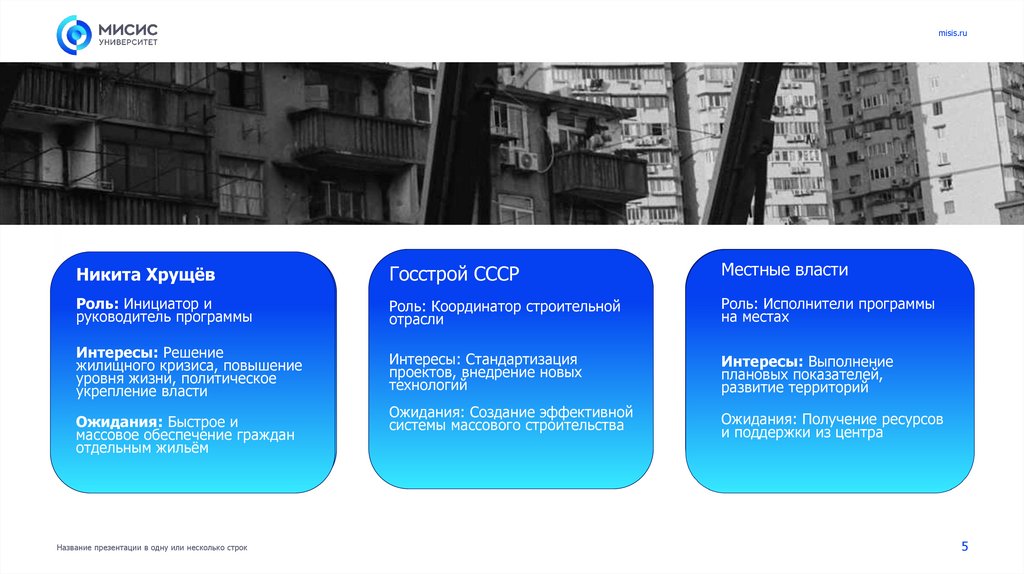 МИСИС
УНИВЕРСИТЕТ

misis.ru

Никита Хрущёв

Роль: Инициатор и руководитель программы

Интересы: Решение жилищного кризиса, повышение уровня жизни, политическое укрепление власти

Ожидания: Быстрое и массовое обеспечение граждан отдельным жильём

Госстрой СССР

Роль: Координатор строительной отрасли

Интересы: Стандартизация проектов, внедрение новых технологий

Ожидания: Создание эффективной системы массового строительства

Местные власти

Роль: Исполнители программы на местах

Интересы: Выполнение плановых показателей, развитие территорий

Ожидания: Получение ресурсов и поддержки из центра

Название презентации в одну или несколько строк

5